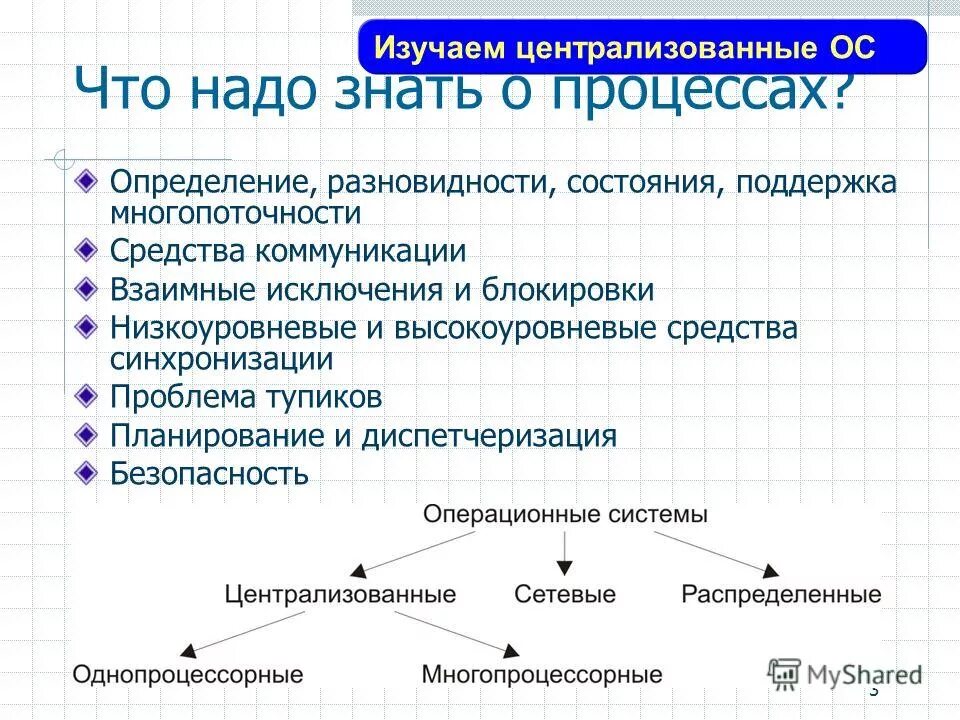 Изучаем централизованные ОС

Что надо знать о процессах?

Определение, разновидности, состояния, поддержка многопоточности

Средства коммуникации

Взаимные исключения и блокировки

Низкоуровневые и высокоуровневые средства синхронизации

Проблема тупиков

Планирование и диспетчеризация

Безопасность

Операционные системы

Централизованные

Сетевые

Распределенные

Однопроцессорные

Многопроцессорные

MyShared

3